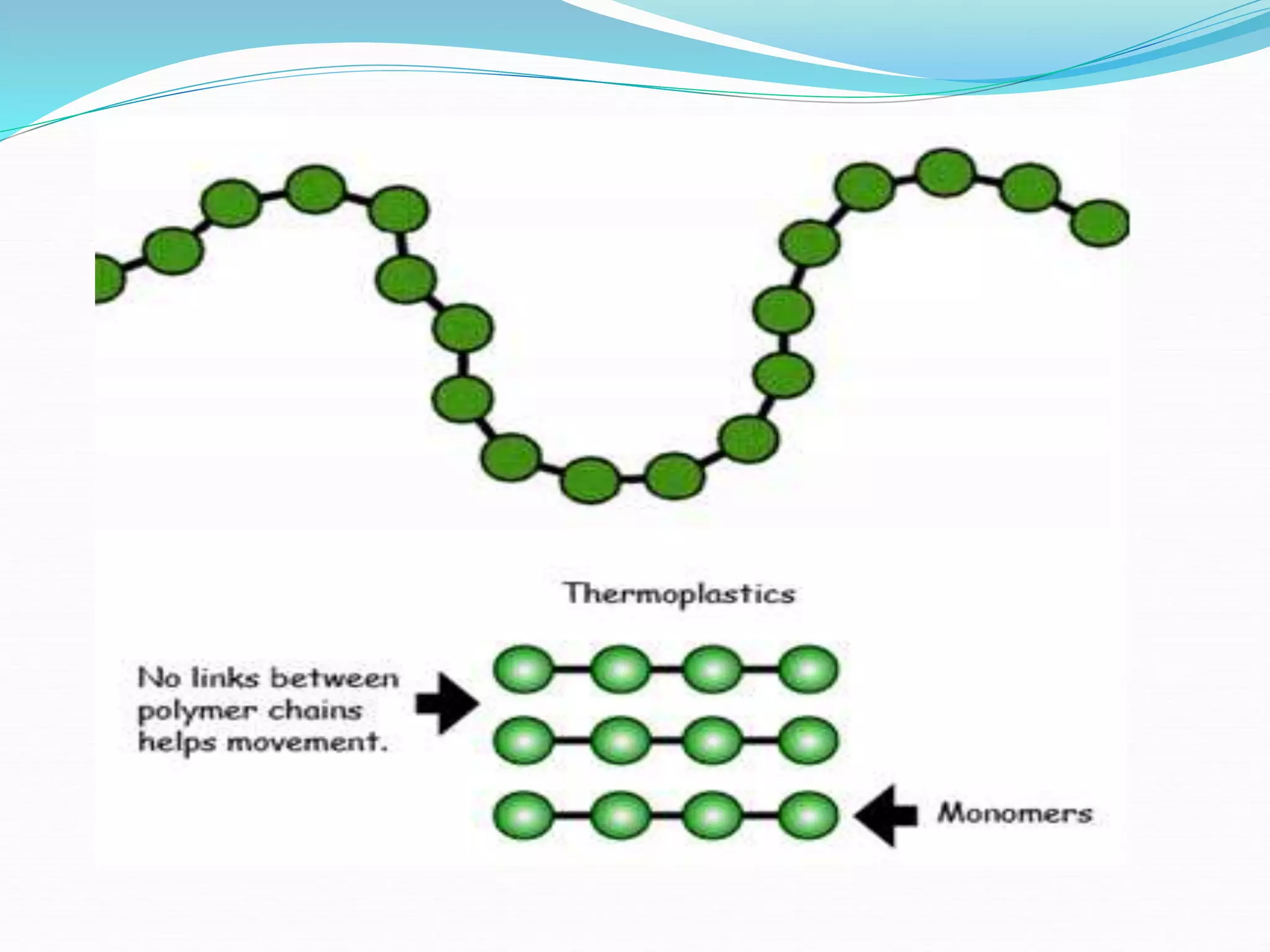 Thermoplastics

No links between polymer chains helps movement.

Monomers